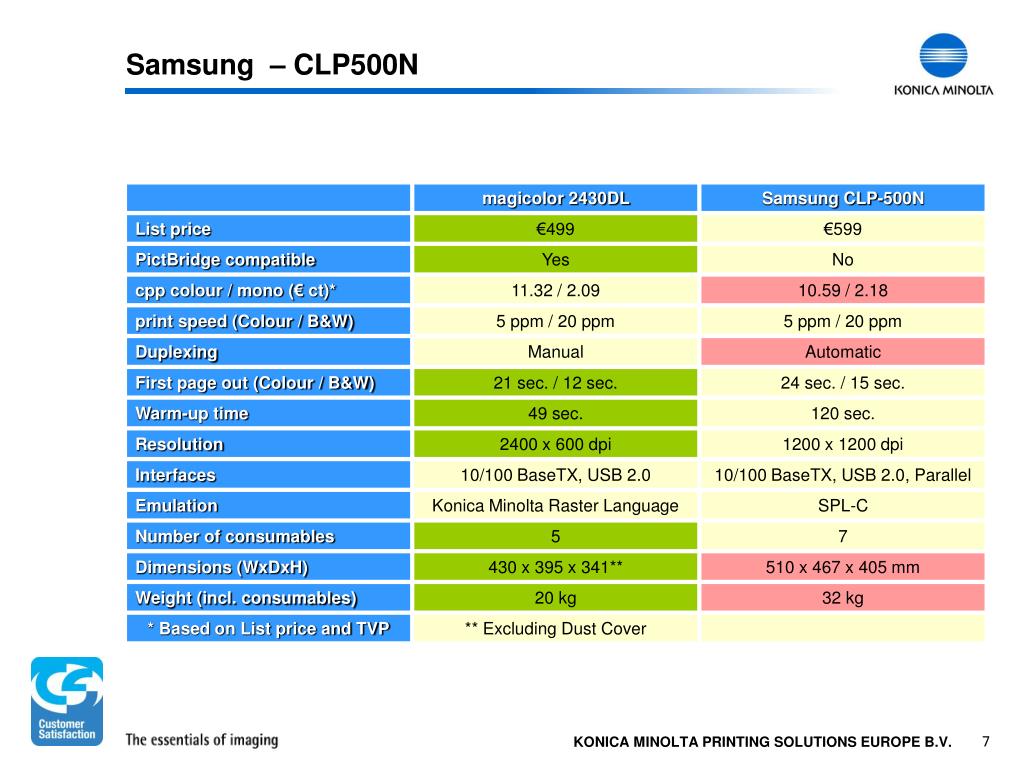 Samsung – CLP500N

KONICA MINOLTA

| | magicolor 2430DL | Samsung CLP-500N |
|---|---|---|
| List price | €499 | €599 |
| PictBridge compatible | Yes | No |
| cpp colour / mono (€ ct)* | 11.32 / 2.09 | 10.59 / 2.18 |
| print speed (Colour / B&W) | 5 ppm / 20 ppm | 5 ppm / 20 ppm |
| Duplexing | Manual | Automatic |
| First page out (Colour / B&W) | 21 sec. / 12 sec. | 24 sec. / 15 sec. |
| Warm-up time | 49 sec. | 120 sec. |
| Resolution | 2400 x 600 dpi | 1200 x 1200 dpi |
| Interfaces | 10/100 BaseTX, USB 2.0 | 10/100 BaseTX, USB 2.0, Parallel |
| Emulation | Konica Minolta Raster Language | SPL-C |
| Number of consumables | 5 | 7 |
| Dimensions (WxDxH) | 430 x 395 x 341** | 510 x 467 x 405 mm |
| Weight (incl. consumables) | 20 kg | 32 kg |
| * Based on List price and TVP | ** Excluding Dust Cover | |

Customer Satisfaction

The essentials of imaging

KONICA MINOLTA PRINTING SOLUTIONS EUROPE B.V. 7